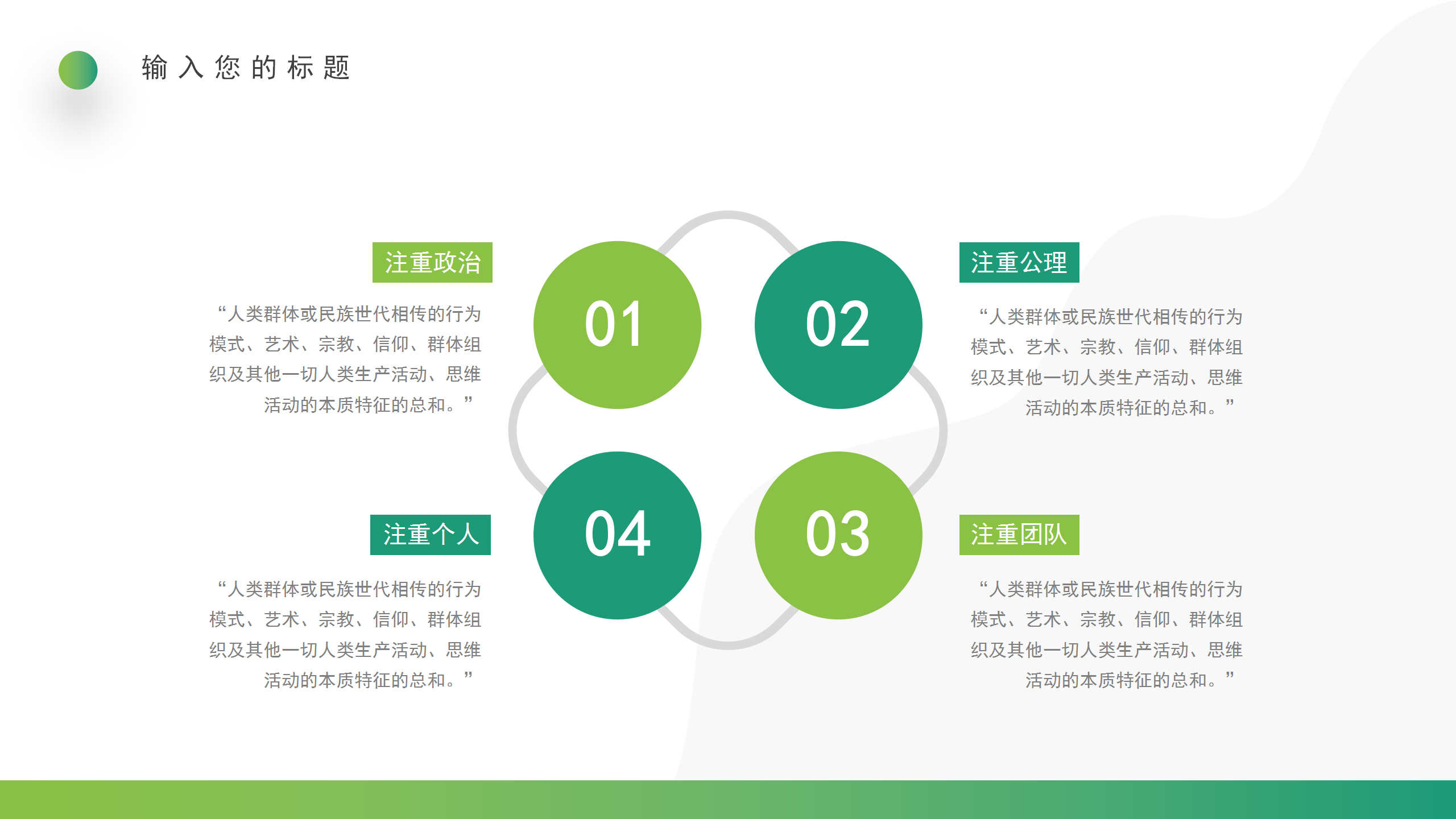 输入您的标题

注重政治

“人类群体或民族世代相传的行为模式、艺术、宗教、信仰、群体组织及其他一切人类生产活动、思维活动的本质特征的总和。”

01

02

注重公理

“人类群体或民族世代相传的行为模式、艺术、宗教、信仰、群体组织及其他一切人类生产活动、思维活动的本质特征的总和。”

注重个人

“人类群体或民族世代相传的行为模式、艺术、宗教、信仰、群体组织及其他一切人类生产活动、思维活动的本质特征的总和。”

04

03

注重团队

“人类群体或民族世代相传的行为模式、艺术、宗教、信仰、群体组织及其他一切人类生产活动、思维活动的本质特征的总和。”